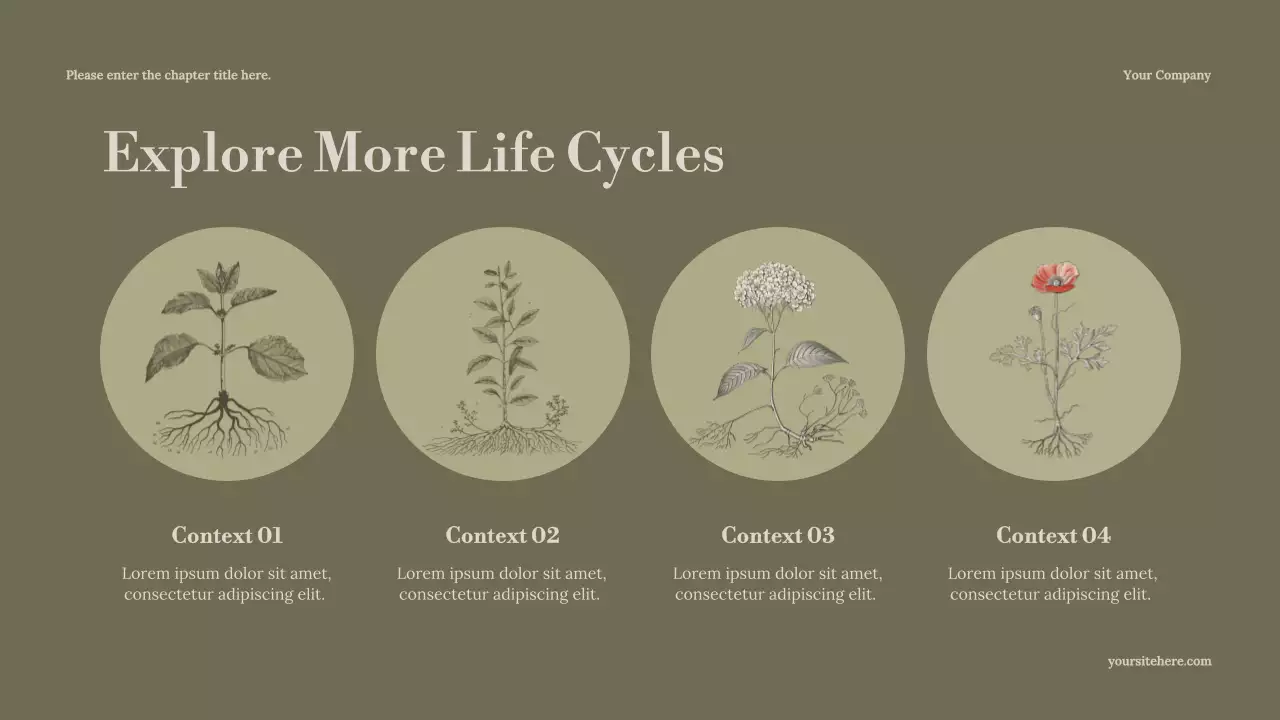 Please enter the chapter title here.

Your Company

Explore More Life Cycles

Context 01

Lorem ipsum dolor sit amet, consectetur adipiscing elit.

Context 02

Lorem ipsum dolor sit amet, consectetur adipiscing elit.

Context 03

Lorem ipsum dolor sit amet, consectetur adipiscing elit.

Context 04

Lorem ipsum dolor sit amet, consectetur adipiscing elit.

yoursitehere.com